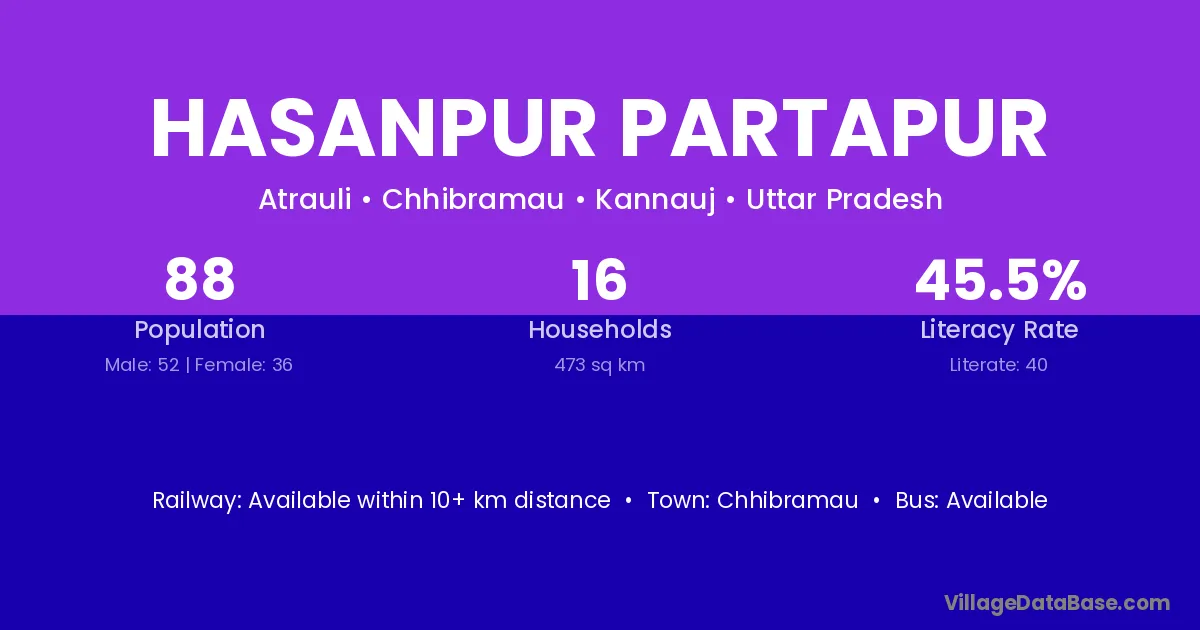 HASANPUR PARTAPUR

Atrauli • Chhibramau • Kannauj • Uttar Pradesh

88
Population
Male: 52 | Female: 36

16
Households
473 sq km

45.5%
Literacy Rate
Literate: 40

Railway: Available within 10+ km distance • Town: Chhibramau • Bus: Available

VillageDataBase.com